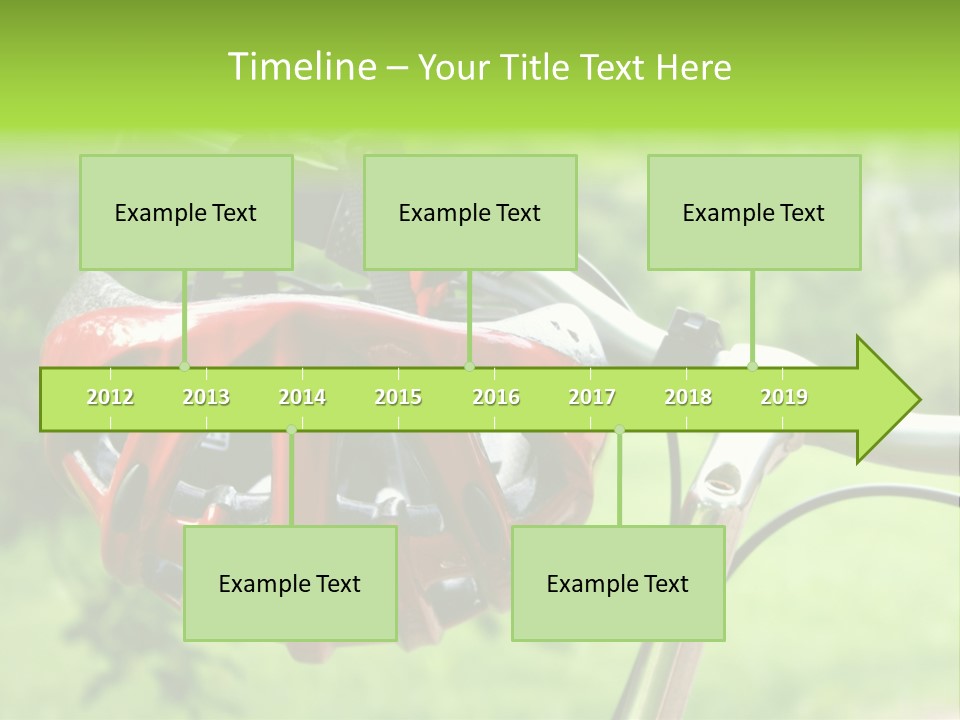 Timeline – Your Title Text Here

Example Text

Example Text

Example Text

2012 2013 2014 2015 2016 2017 2018 2019

Example Text

Example Text